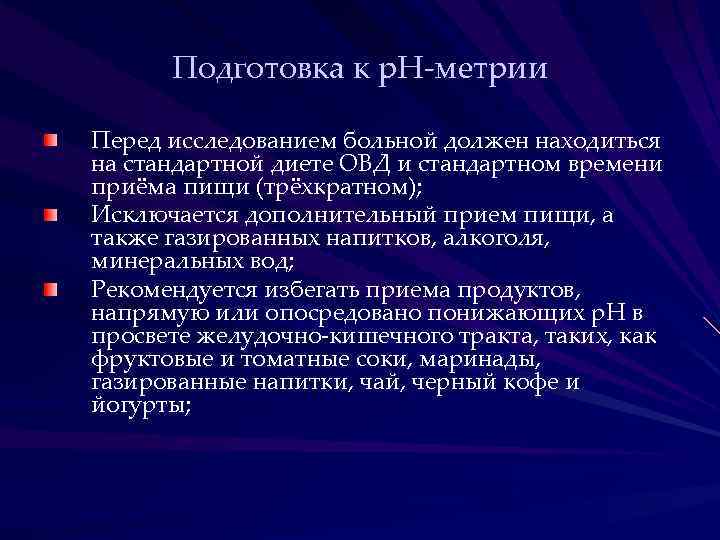 Подготовка к рН-метрии

Перед исследованием больной должен находиться на стандартной диете ОВД и стандартном времени приёма пищи (трёхкратном);

Исключается дополнительный прием пищи, а также газированных напитков, алкоголя, минеральных вод;

Рекомендуется избегать приема продуктов, напрямую или опосредовано понижающих рН в просвете желудочно-кишечного тракта, таких, как фруктовые и томатные соки, маринады, газированные напитки, чай, черный кофе и йогурты;